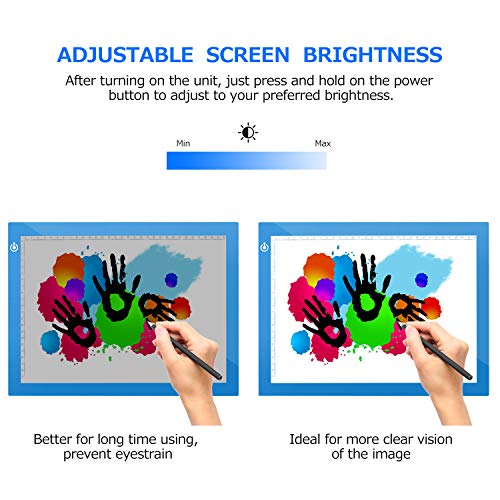 ADJUSTABLE SCREEN BRIGHTNESS

After turning on the unit, just press and hold on the power button to adjust to your preferred brightness.

Min

Max

Better for long time using, prevent eyestrain

Ideal for more clear vision of the image